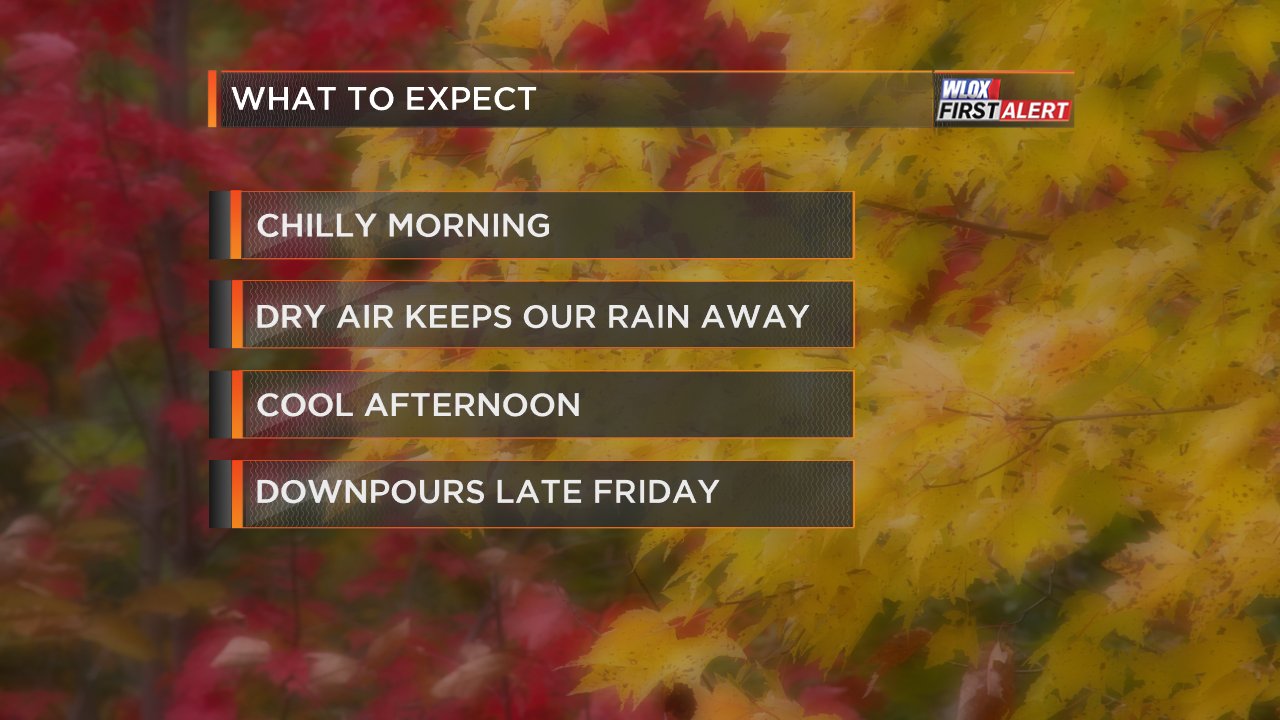 WHAT TO EXPECT

WLOX FIRST ALERT

CHILLY MORNING

DRY AIR KEEPS OUR RAIN AWAY

COOL AFTERNOON

DOWNPOURS LATE FRIDAY